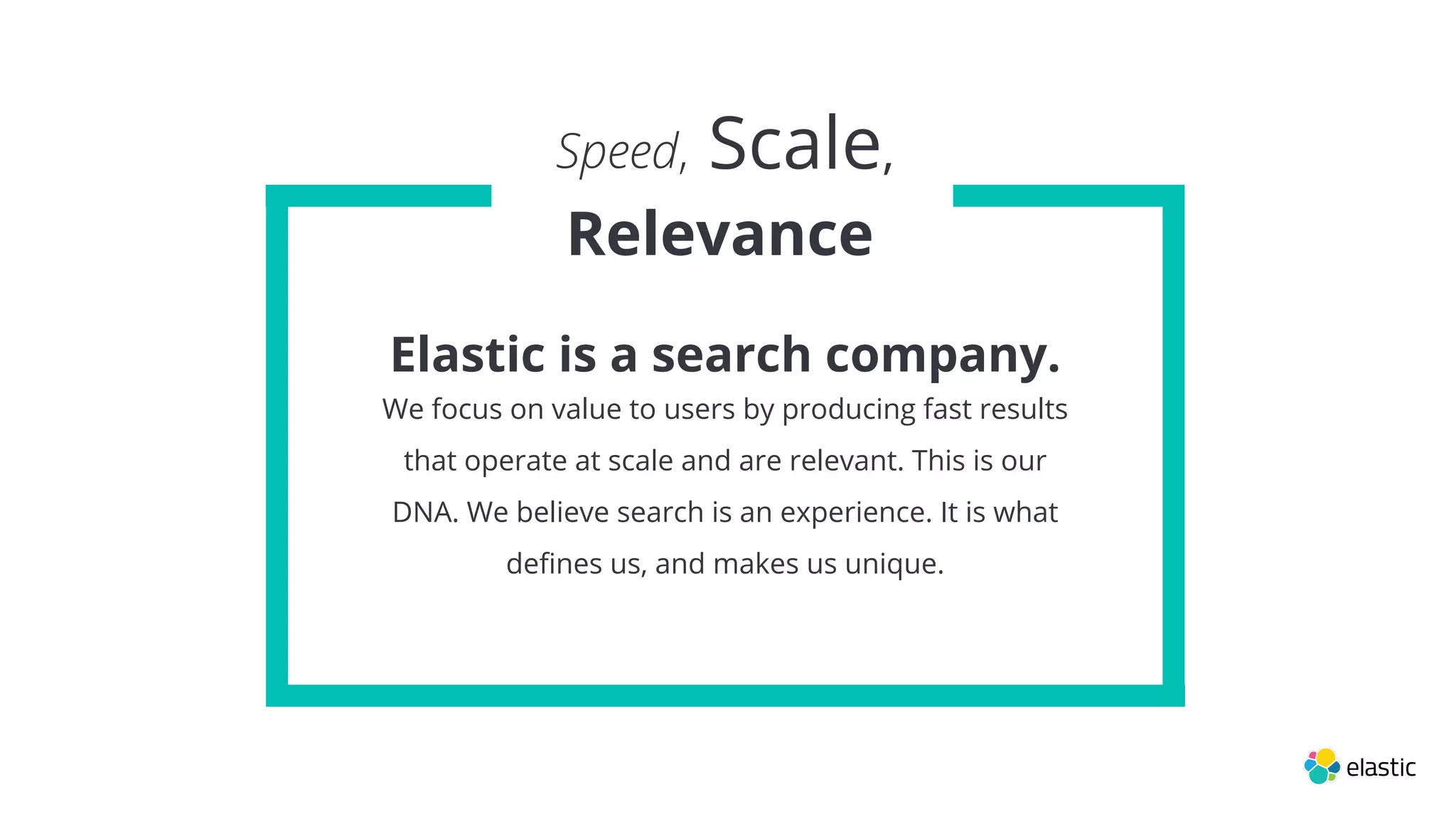 Speed, Scale,
Relevance

Elastic is a search company.
We focus on value to users by producing fast results that operate at scale and are relevant. This is our DNA. We believe search is an experience. It is what defines us, and makes us unique.

elastic